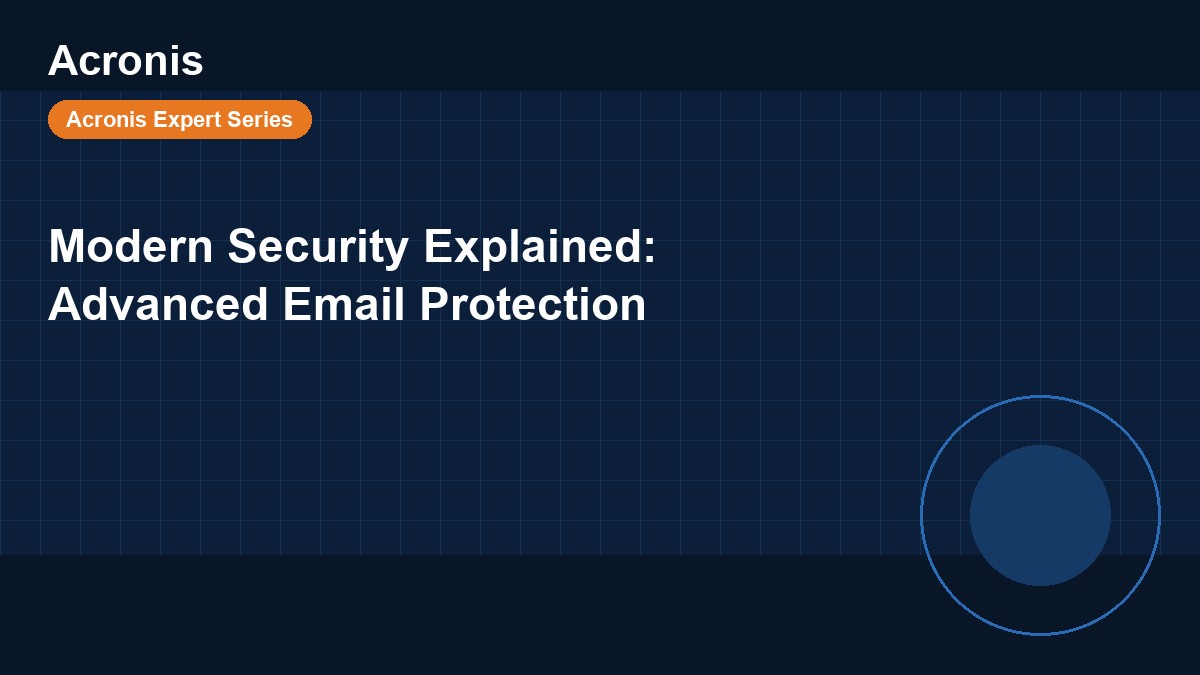 Acronis

Acronis Expert Series

Modern Security Explained: Advanced Email Protection